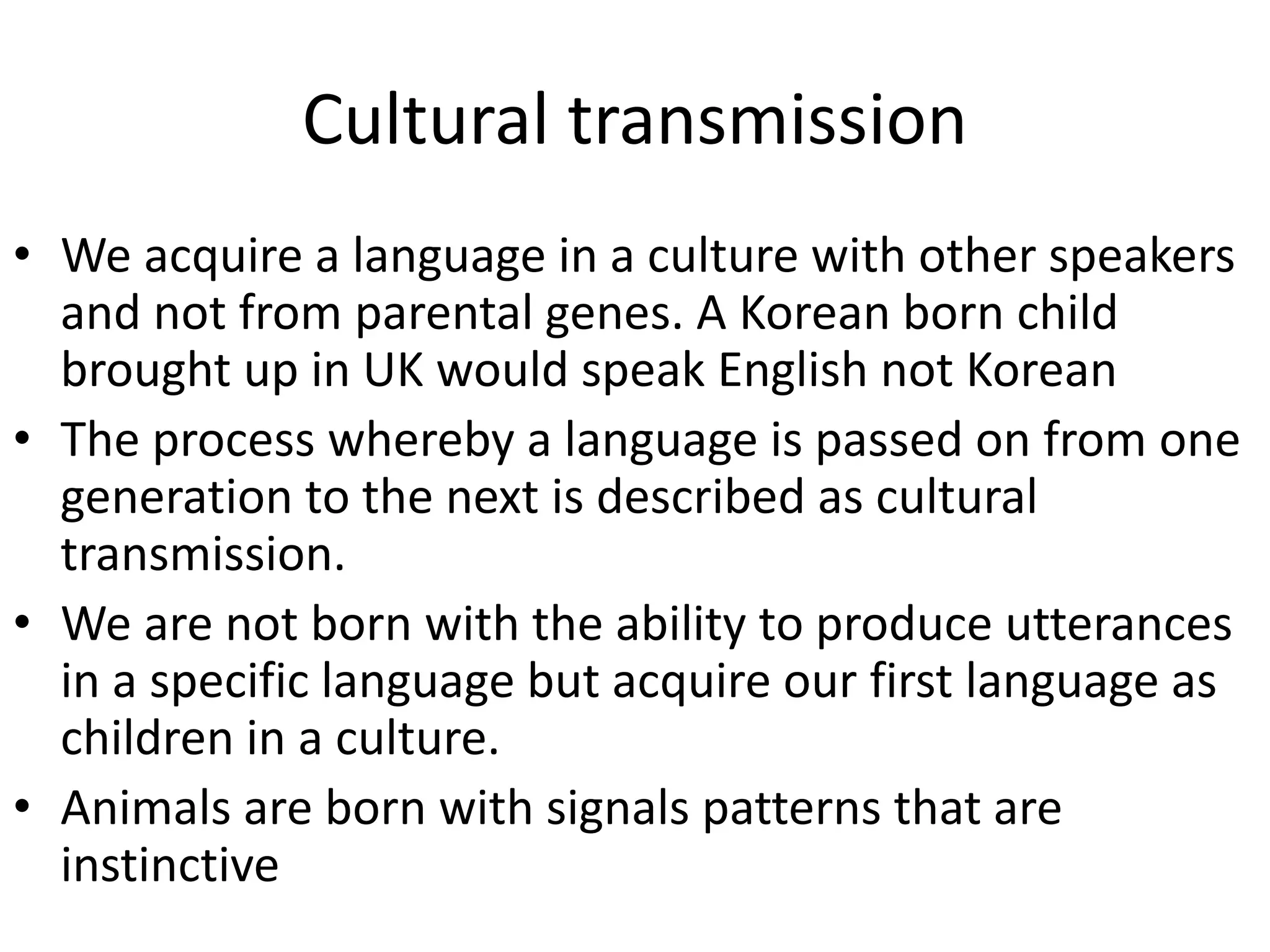 Cultural transmission

• We acquire a language in a culture with other speakers and not from parental genes. A Korean born child brought up in UK would speak English not Korean
• The process whereby a language is passed on from one generation to the next is described as cultural transmission.
• We are not born with the ability to produce utterances in a specific language but acquire our first language as children in a culture.
• Animals are born with signals patterns that are instinctive